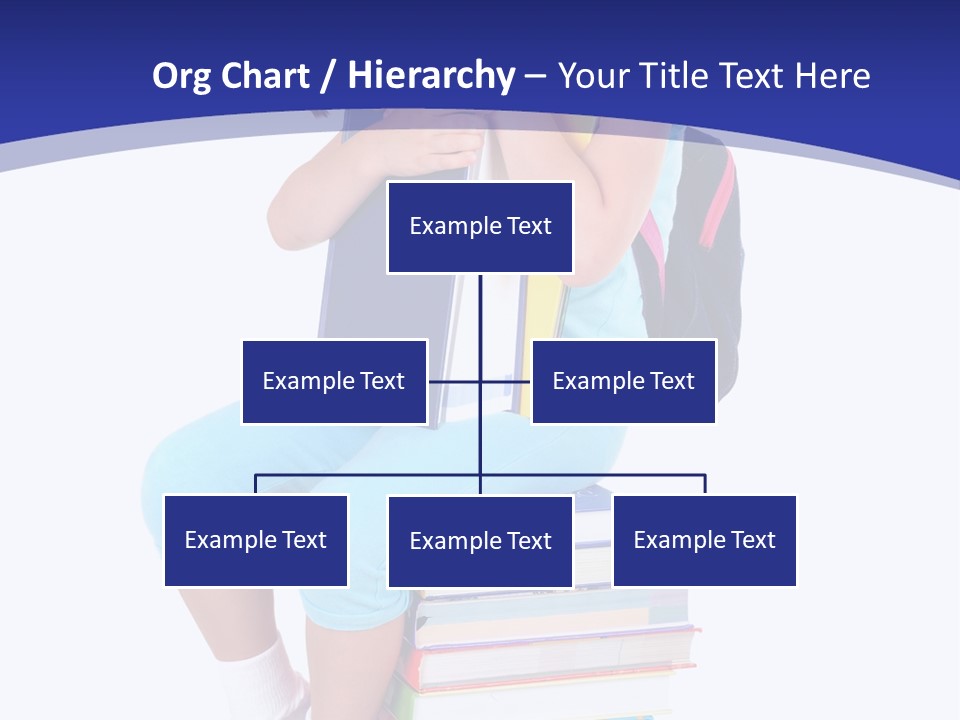 Org Chart / Hierarchy – Your Title Text Here

Example Text

Example Text

Example Text

Example Text

Example Text

Example Text